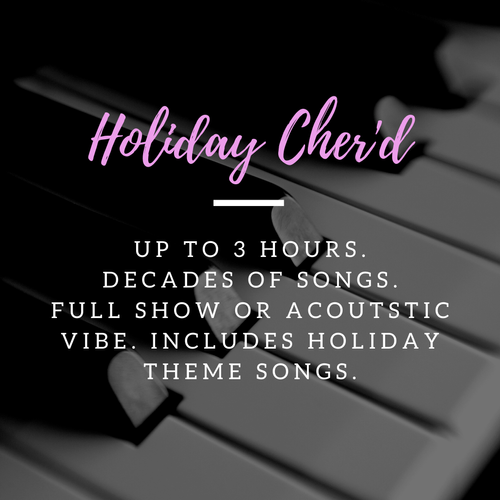 Holiday Cher'd

UP TO 3 HOURS. DECADES OF SONGS. FULL SHOW OR ACOUTSTIC VIBE. INCLUDES HOLIDAY THEME SONGS.